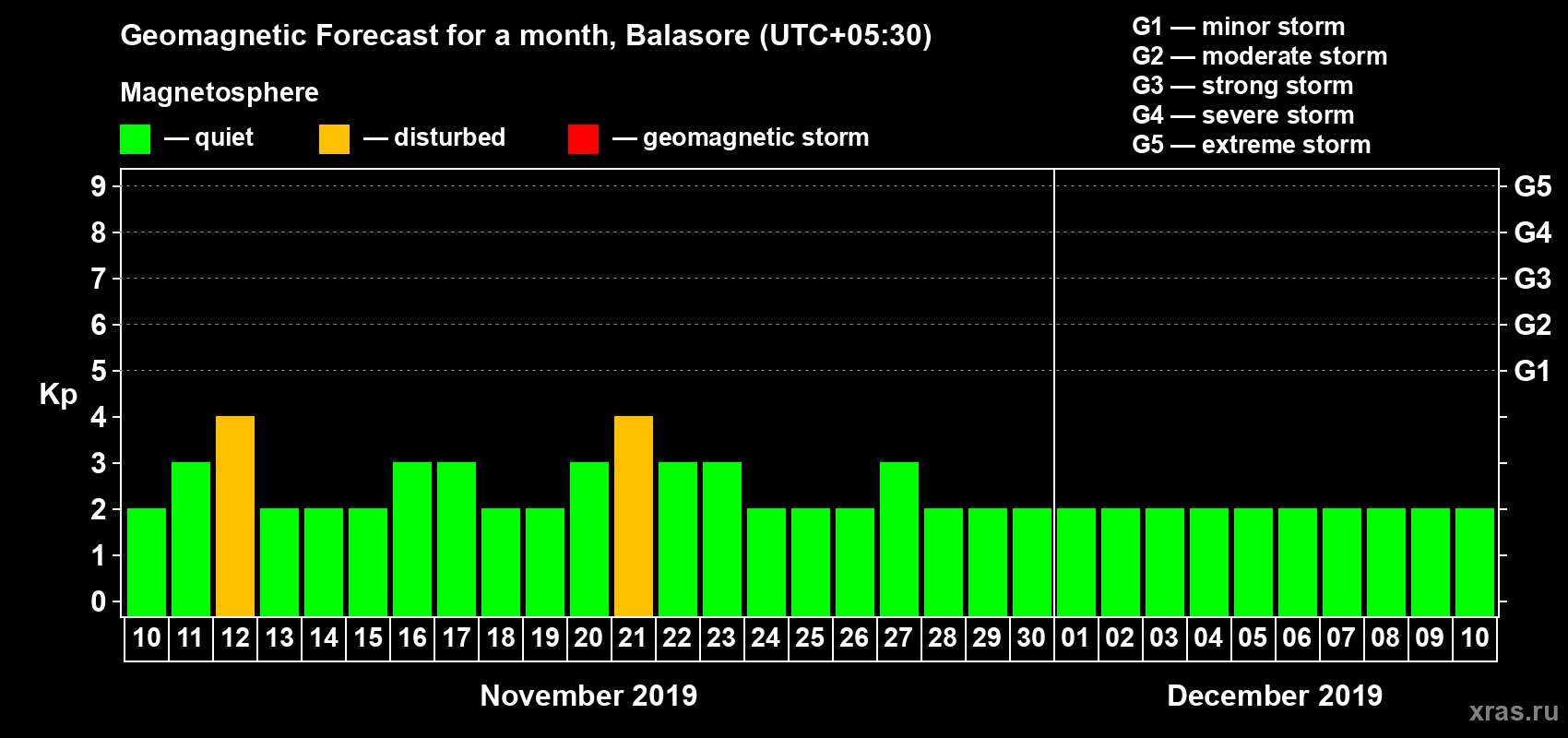 Geomagnetic Forecast for a month, Balasore (UTC+05:30)

Magnetosphere

— quiet — disturbed — geomagnetic storm

G1 — minor storm
G2 — moderate storm
G3 — strong storm
G4 — severe storm
G5 — extreme storm

Kp

9 8 7 6 5 4 3 2 1 0

G5 G4 G3 G2 G1

10 11 12 13 14 15 16 17 18 19 20 21 22 23 24 25 26 27 28 29 30 01 02 03 04 05 06 07 08 09 10

November 2019

December 2019

xras.ru